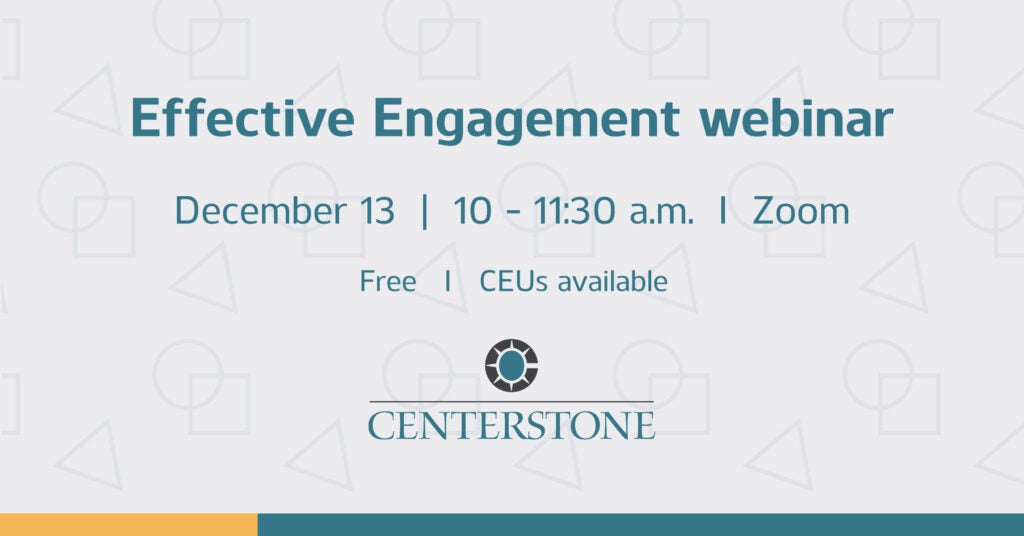 Effective Engagement webinar

December 13 | 10 - 11:30 a.m. I Zoom

Free I CEUs available

CENTERSTONE